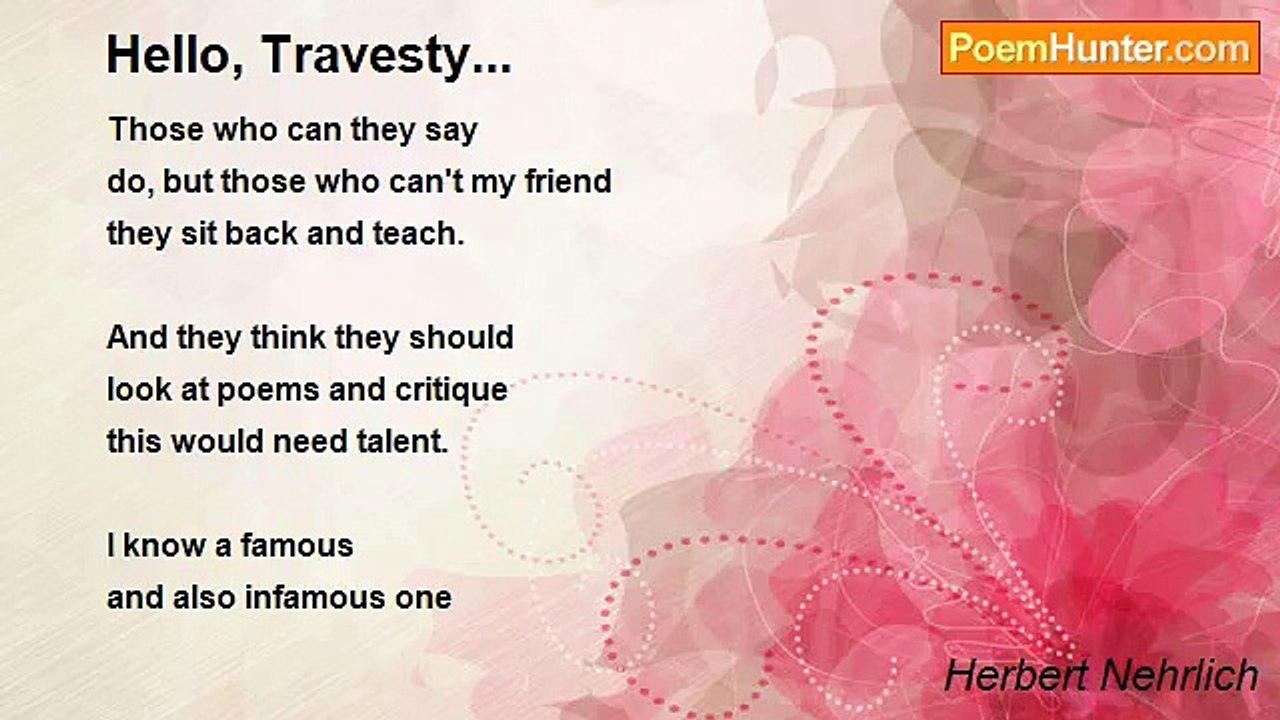 Hello, Travesty...

PoemHunter.com

Those who can they say
do, but those who can't my friend
they sit back and teach.

And they think they should
look at poems and critique
this would need talent.

I know a famous
and also infamous one

Herbert Nehrlich